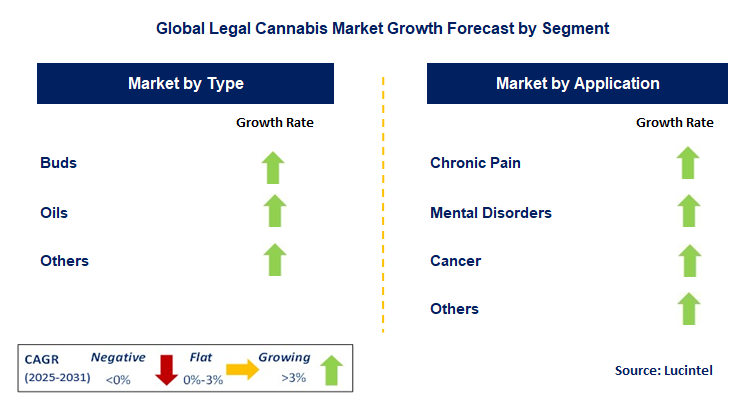 Global Legal Cannabis Market Growth Forecast by Segment

Market by Type

Growth Rate

Buds

Oils

Others

Market by Application

Growth Rate

Chronic Pain

Mental Disorders

Cancer

Others

CAGR (2025-2031)

Negative <0%

Flat 0%-3%

Growing >3%

Source: Lucintel